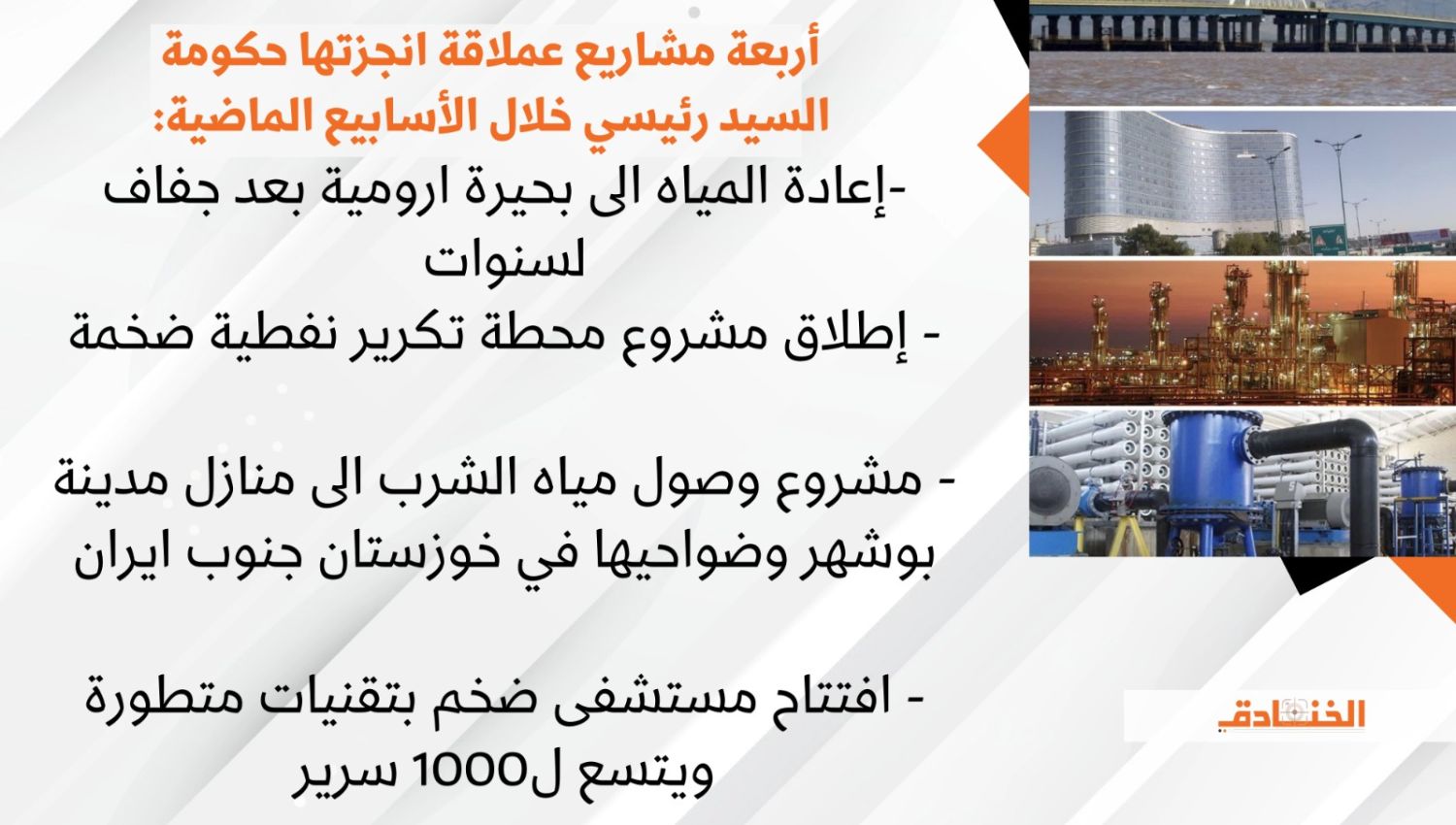 أربعة مشاريع عملاقة انجزتها حكومة السيد رئيسي خلال الأسابيع الماضية:

-إعادة المياه الى بحيرة ارومية بعد جفاف لسنوات

- إطلاق مشروع محطة تكرير نفطية ضخمة

- مشروع وصول مياه الشرب الى منازل مدينة بوشهر وضواحيها في خوزستان جنوب ايران

- افتتاح مستشفى ضخم بتقنيات متطورة ويتسع ل1000 سرير

الخنادق